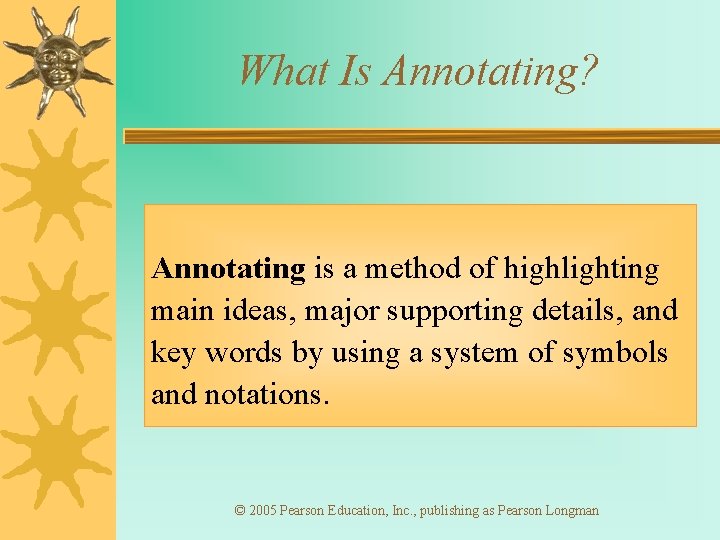 What Is Annotating?

Annotating is a method of highlighting main ideas, major supporting details, and key words by using a system of symbols and notations.

© 2005 Pearson Education, Inc., publishing as Pearson Longman